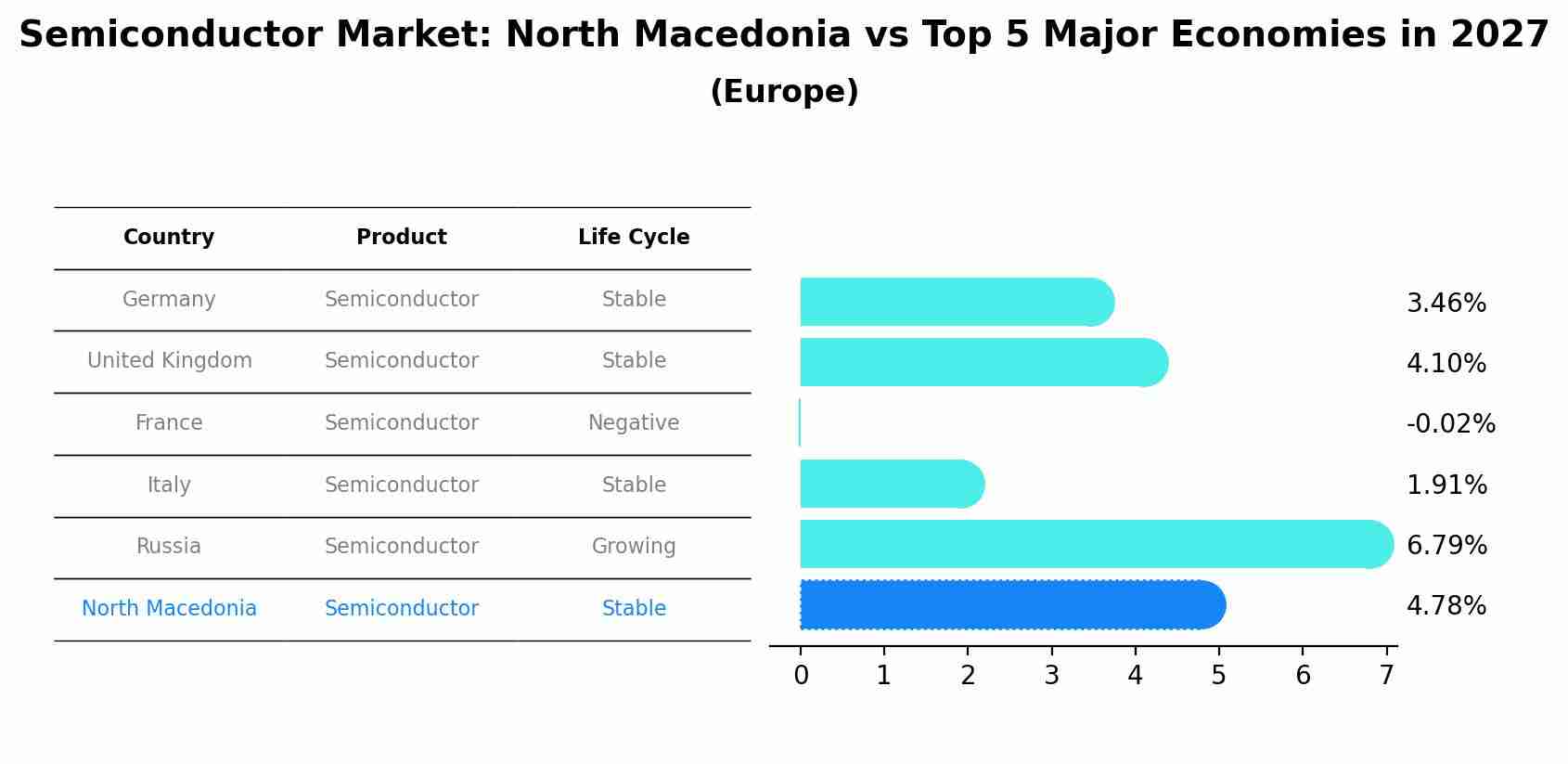 Semiconductor Market: North Macedonia vs Top 5 Major Economies in 2027

(Europe)

| Country | Product | Life Cycle |
|---|---|---|
| Germany | Semiconductor | Stable |
| United Kingdom | Semiconductor | Stable |
| France | Semiconductor | Negative |
| Italy | Semiconductor | Stable |
| Russia | Semiconductor | Growing |
| North Macedonia | Semiconductor | Stable |

3.46%
4.10%
-0.02%
1.91%
6.79%
4.78%

0 1 2 3 4 5 6 7